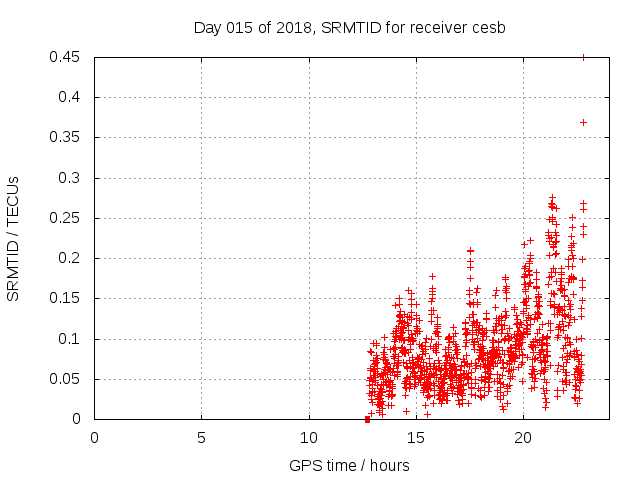 Day 015 of 2018, SRMTID for receiver cesb

SRMTID / TECUs

0.45
0.4
0.35
0.3
0.25
0.2
0.15
0.1
0.05
0

0
5
10
15
20

GPS time / hours